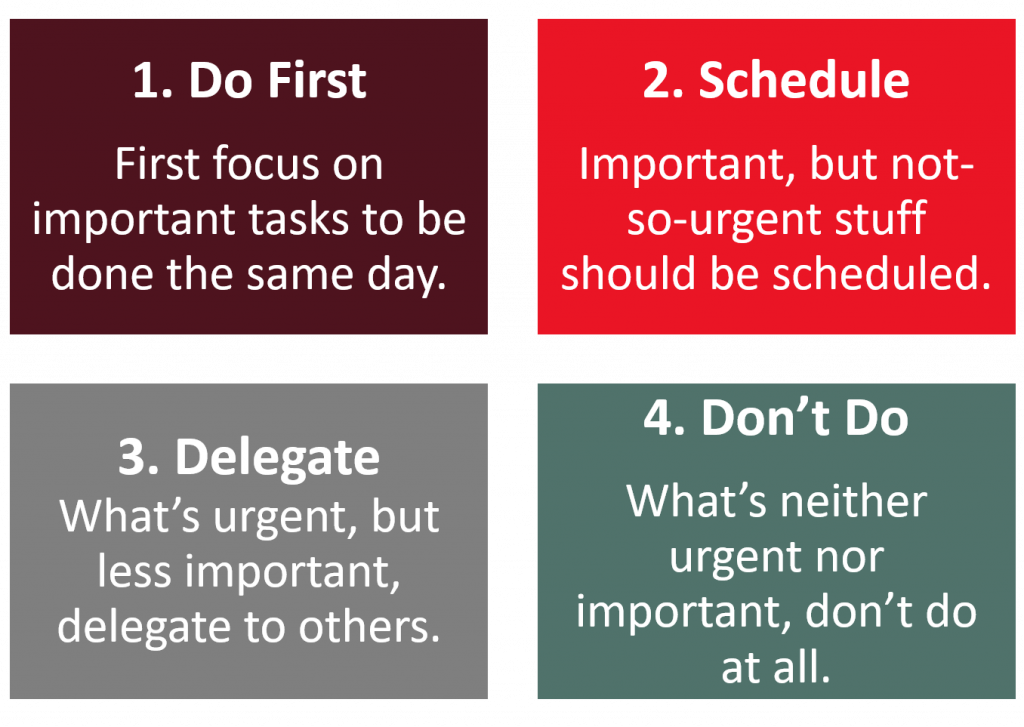 1. Do First

First focus on important tasks to be done the same day.

2. Schedule

Important, but not-so-urgent stuff should be scheduled.

3. Delegate

What’s urgent, but less important, delegate to others.

4. Don’t Do

What’s neither urgent nor important, don’t do at all.